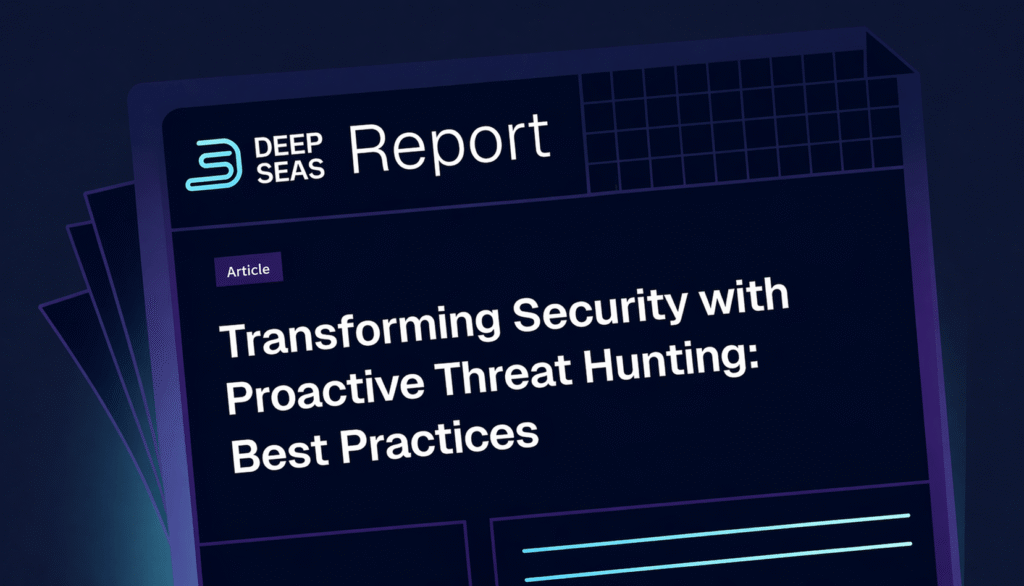 DEEP SEAS Report

Article

Transforming Security with Proactive Threat Hunting: Best Practices